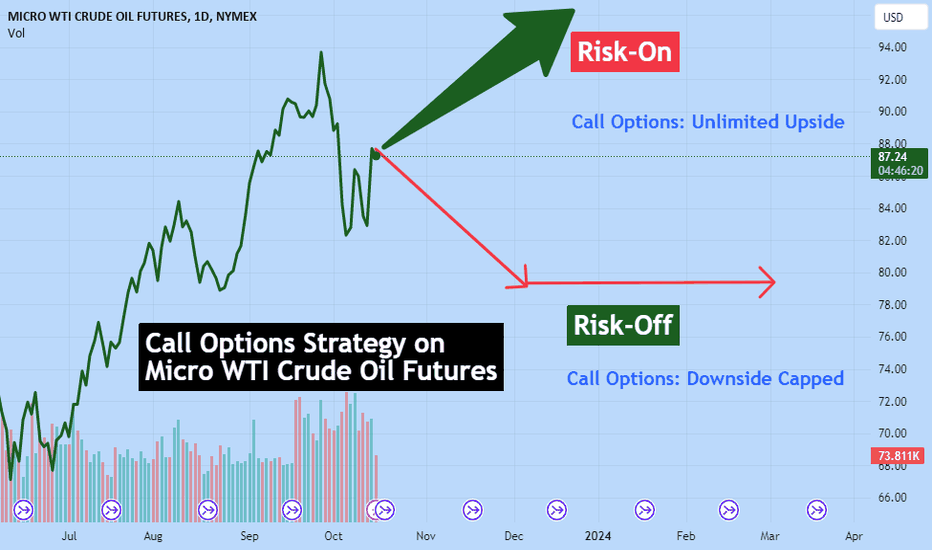 MICRO WTI CRUDE OIL FUTURES, 1D, NYMEX
Vol

USD

Risk-On

Call Options: Unlimited Upside

Risk-Off

Call Options: Downside Capped

Call Options Strategy on Micro WTI Crude Oil Futures

94.00
92.00
90.00
88.00
87.24
04:46:20
84.00
82.00
80.00
78.00
76.00
74.00
72.00
70.00
73.811K
68.00
66.00

Jul
Aug
Sep
Oct
Nov
Dec
2024
Feb
Mar
Apr